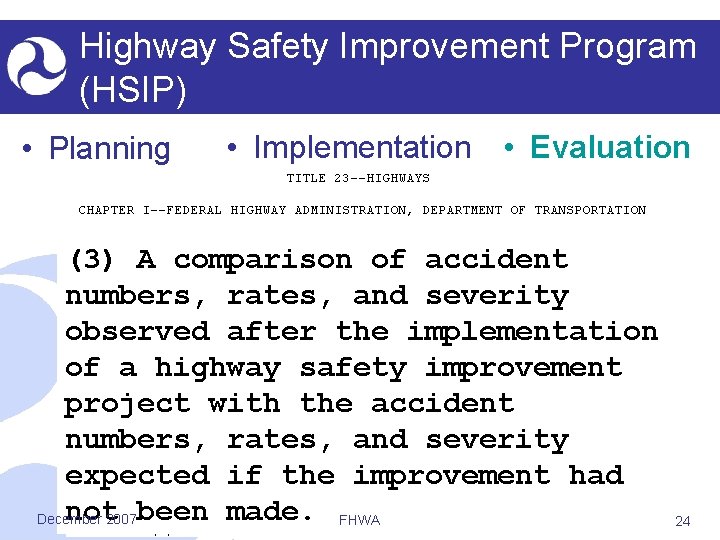 Highway Safety Improvement Program (HSIP)

• Planning • Implementation • Evaluation

TITLE 23--HIGHWAYS

CHAPTER I--FEDERAL HIGHWAY ADMINISTRATION, DEPARTMENT OF TRANSPORTATION

(3) A comparison of accident numbers, rates, and severity observed after the implementation of a highway safety improvement project with the accident numbers, rates, and severity expected if the improvement had not been made.

December 2007 FHWA 24